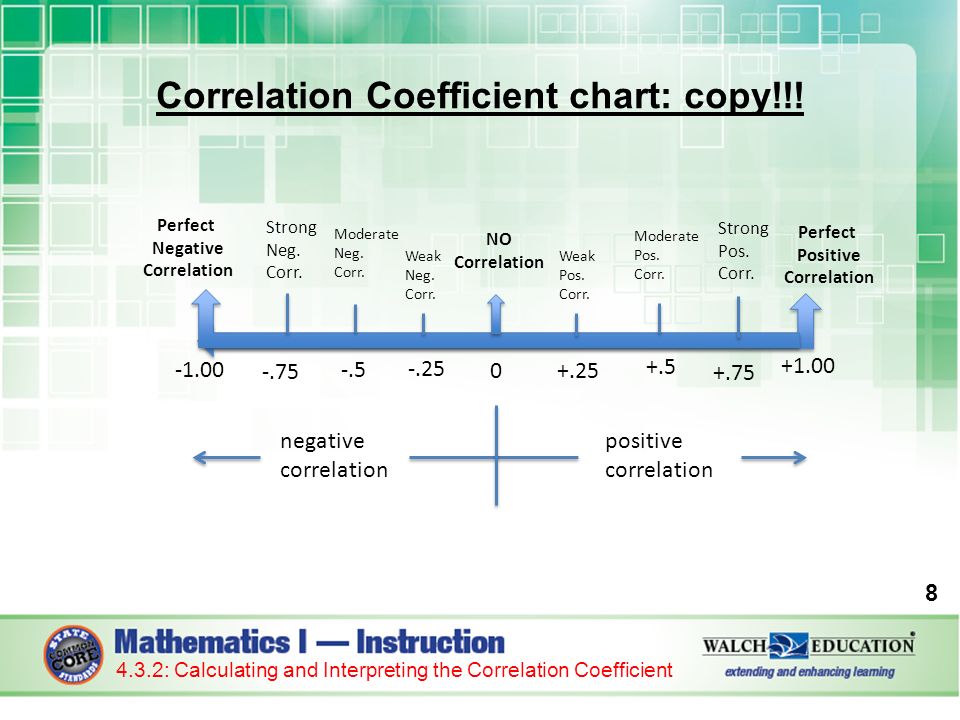 Correlation Coefficient chart: copy!!!

Perfect Negative Correlation

Strong Neg. Corr.

Moderate Neg. Corr.

Weak Neg. Corr.

NO Correlation

Weak Pos. Corr.

Moderate Pos. Corr.

Strong Pos. Corr.

Perfect Positive Correlation

-1.00 -.75 -.5 -.25 0 +.25 +.5 +.75 +1.00

negative correlation

positive correlation

8

STATE COMMON CORE STANDARDS

Mathematics I — Instruction

4.3.2: Calculating and Interpreting the Correlation Coefficient

WALCH EDUCATION

extending and enhancing learning